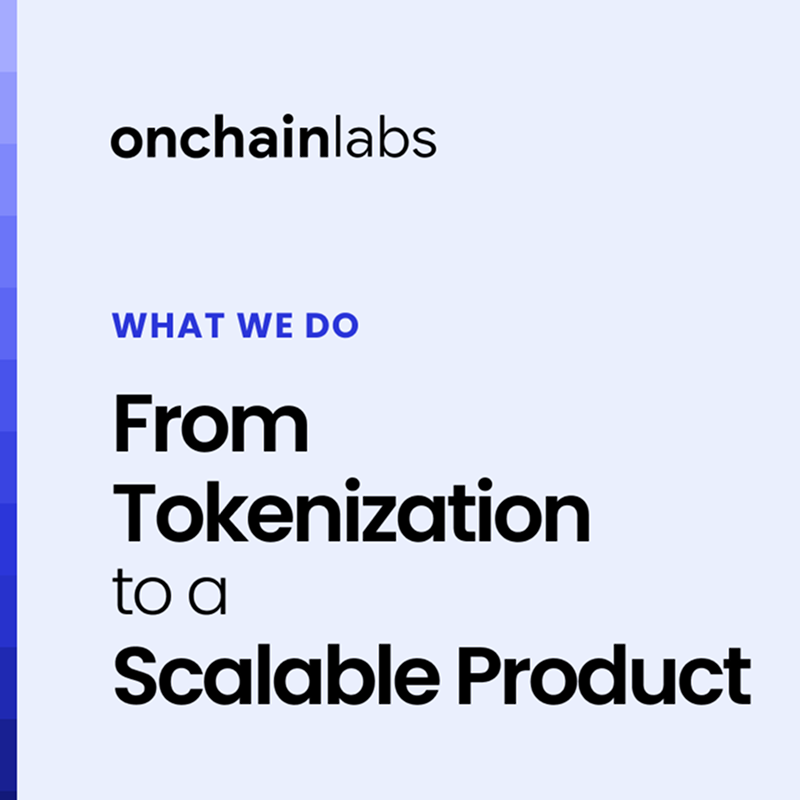 onchainlabs

WHAT WE DO

From Tokenization to a Scalable Product